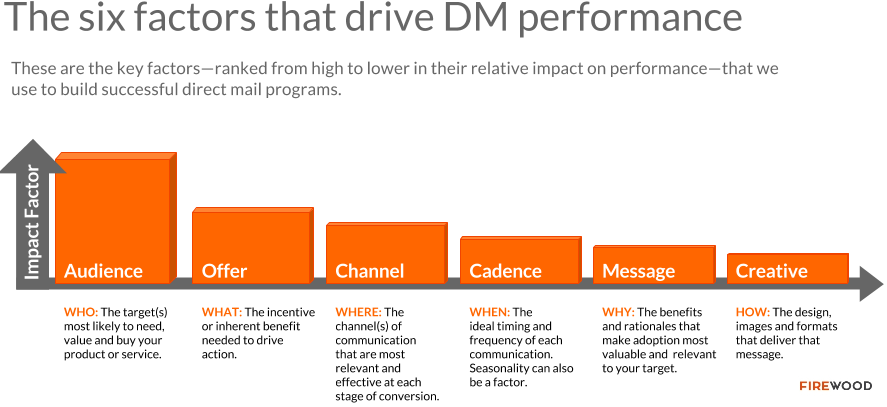 The six factors that drive DM performance

These are the key factors—ranked from high to lower in their relative impact on performance—that we use to build successful direct mail programs.

Impact Factor

Audience

Offer

Channel

Cadence

Message

Creative

WHO: The target(s) most likely to need, value and buy your product or service.

WHAT: The incentive or inherent benefit needed to drive action.

WHERE: The channel(s) of communication that are most relevant and effective at each stage of conversion.

WHEN: The ideal timing and frequency of each communication. Seasonality can also be a factor.

WHY: The benefits and rationales that make adoption most valuable and relevant to your target.

HOW: The design, images and formats that deliver that message.

FIREWOOD